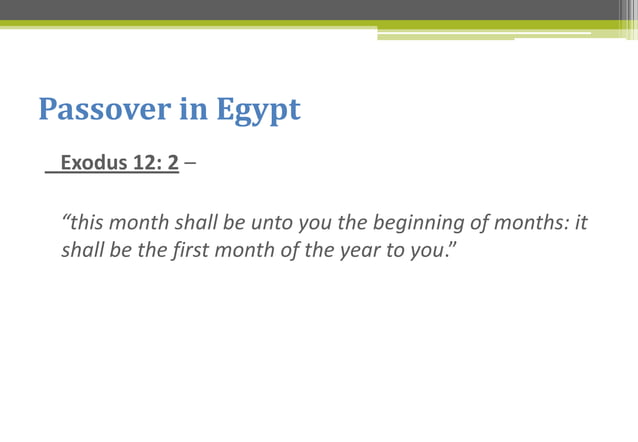 Passover in Egypt

Exodus 12: 2 –

“this month shall be unto you the beginning of months: it shall be the first month of the year to you.”